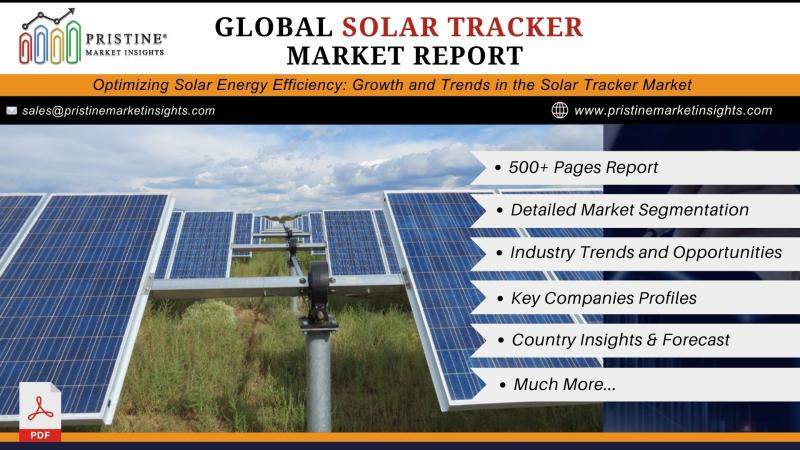 PRISTINE®
MARKET INSIGHTS

GLOBAL SOLAR TRACKER
MARKET REPORT

Optimizing Solar Energy Efficiency: Growth and Trends in the Solar Tracker Market

sales@pristinemarketinsights.com

www.pristinemarketinsights.com

• 500+ Pages Report
• Detailed Market Segmentation
• Industry Trends and Opportunities
• Key Companies Profiles
• Country Insights & Forecast
• Much More...

PDF